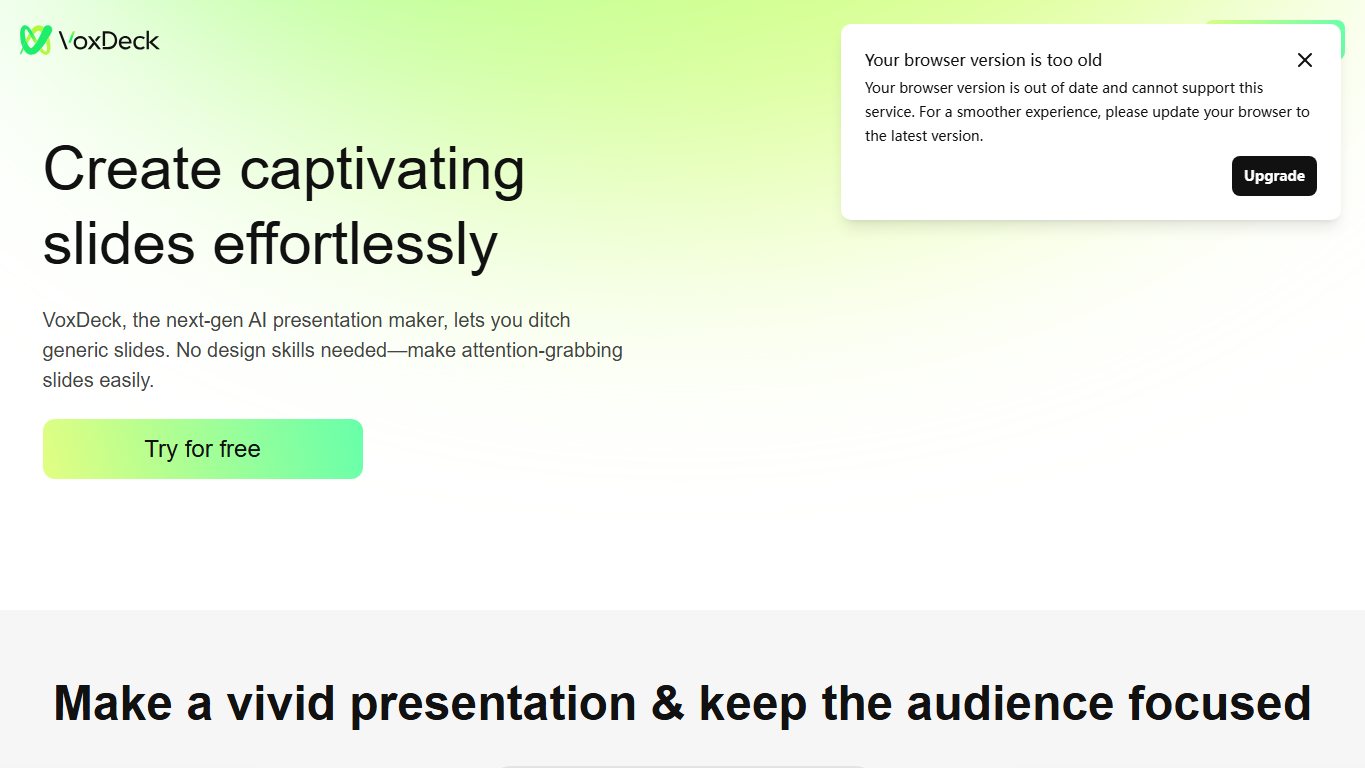 VoxDeck

Your browser version is too old
Your browser version is out of date and cannot support this service. For a smoother experience, please update your browser to the latest version.

Upgrade

Create captivating slides effortlessly

VoxDeck, the next-gen AI presentation maker, lets you ditch generic slides. No design skills needed—make attention-grabbing slides easily.

Try for free

Make a vivid presentation & keep the audience focused